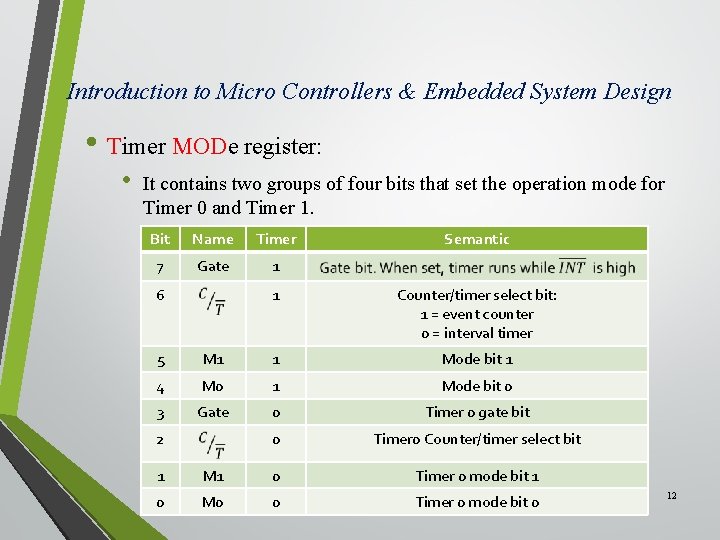 Introduction to Micro Controllers & Embedded System Design

• Timer MODe register:

• It contains two groups of four bits that set the operation mode for Timer 0 and Timer 1.

| Bit | Name | Timer | Semantic |
|---|---|---|---|
| 7 | Gate | 1 | Gate bit. When set, timer runs while $\overline{INT}$ is high |
| 6 | $C/\overline{T}$ | 1 | Counter/timer select bit: 1 = event counter 0 = interval timer |
| 5 | M1 | 1 | Mode bit 1 |
| 4 | M0 | 1 | Mode bit 0 |
| 3 | Gate | 0 | Timer 0 gate bit |
| 2 | $C/\overline{T}$ | 0 | Timer0 Counter/timer select bit |
| 1 | M1 | 0 | Timer 0 mode bit 1 |
| 0 | M0 | 0 | Timer 0 mode bit 0 |

12